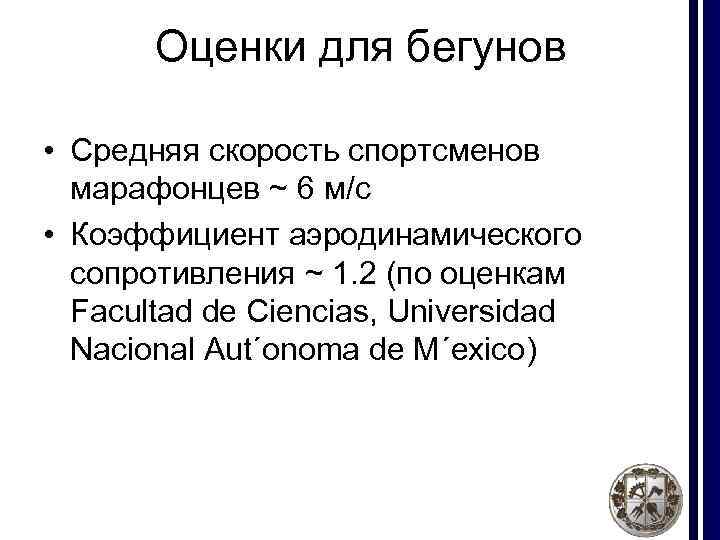 Оценки для бегунов

• Средняя скорость спортсменов марафонцев ~ 6 м/с

• Коэффициент аэродинамического сопротивления ~ 1.2 (по оценкам Facultad de Ciencias, Universidad Nacional Aut´onoma de M´exico)